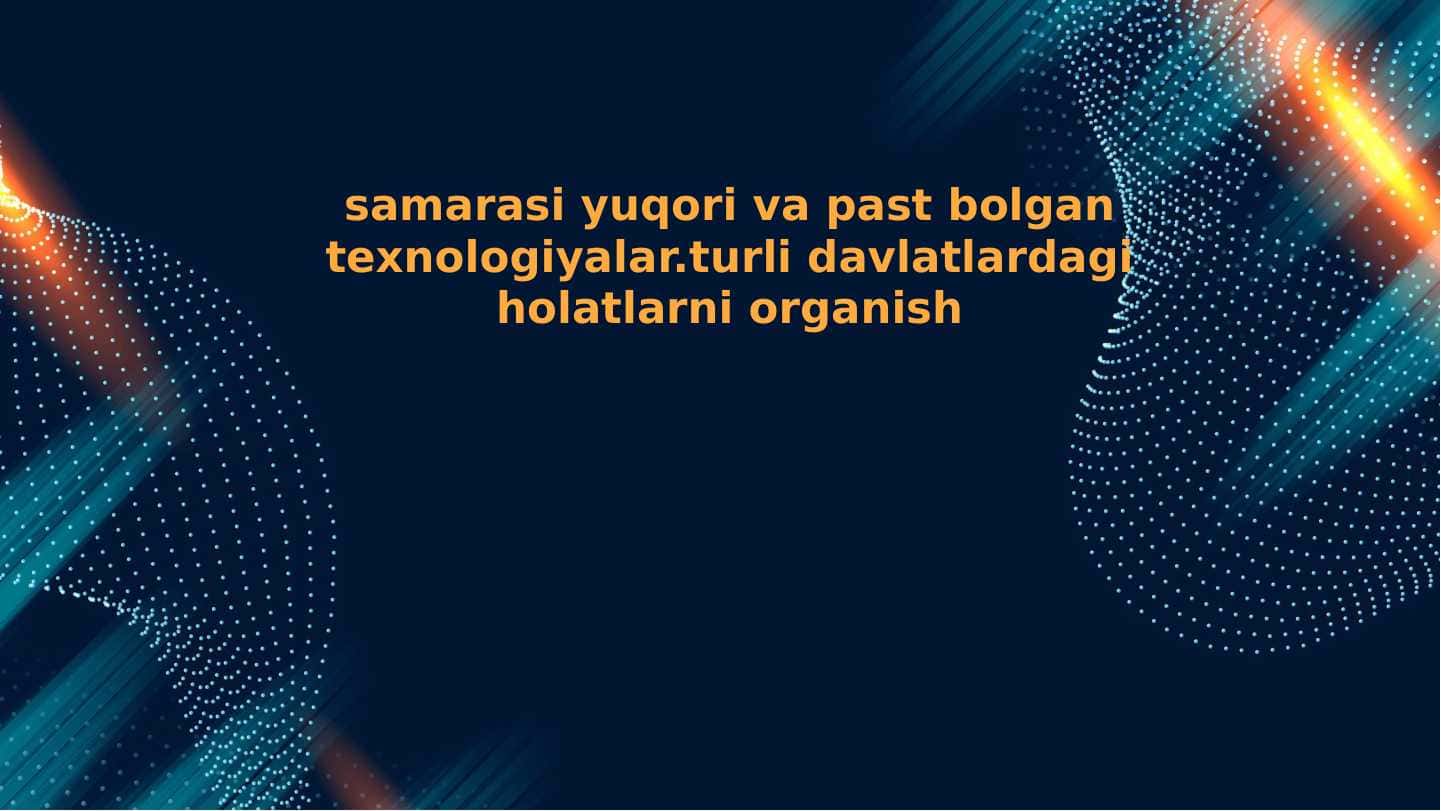 samarasi yuqori va past bolgan texnologiyalar.turli davlatlardagi holatlarni organish